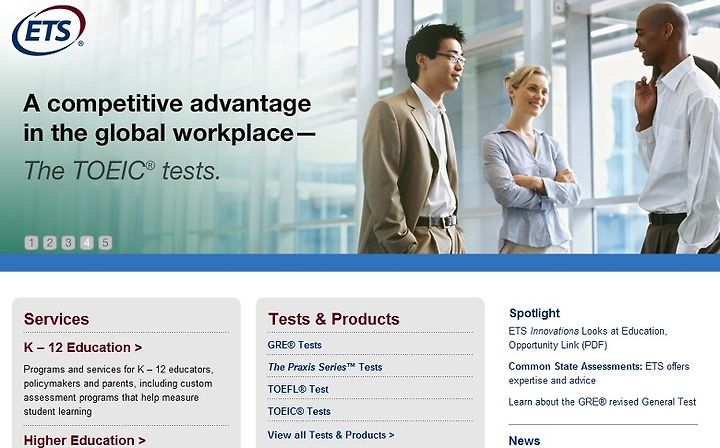 ETS®

A competitive advantage in the global workplace—
The TOEIC® tests.

1 2 3 4 5

Services

K – 12 Education >

Programs and services for K – 12 educators, policymakers and parents, including custom assessment programs that help measure student learning

Higher Education >

Tests & Products

GRE® Tests

The Praxis Series™ Tests

TOEFL® Test

TOEIC® Tests

View all Tests & Products >

Spotlight

ETS Innovations Looks at Education, Opportunity Link (PDF)

Common State Assessments: ETS offers expertise and advice

Learn about the GRE® revised General Test

News